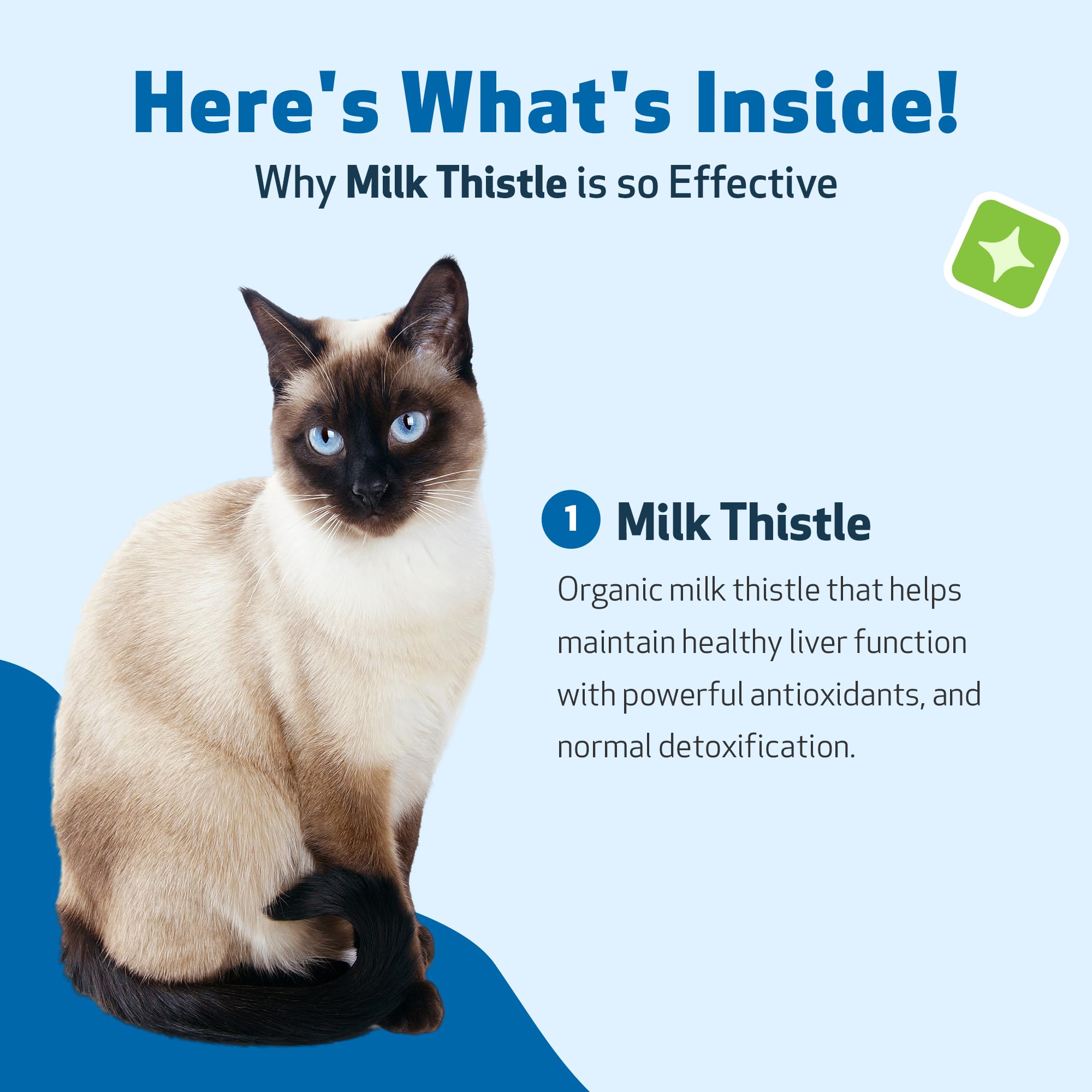 Here's What's Inside!

Why Milk Thistle is so Effective

1 Milk Thistle

Organic milk thistle that helps maintain healthy liver function with powerful antioxidants, and normal detoxification.